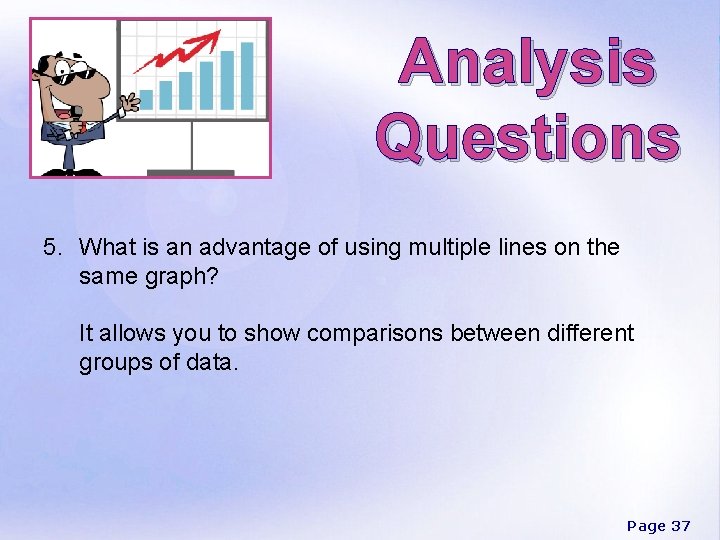 Analysis Questions

5. What is an advantage of using multiple lines on the same graph?

It allows you to show comparisons between different groups of data.

Page 37